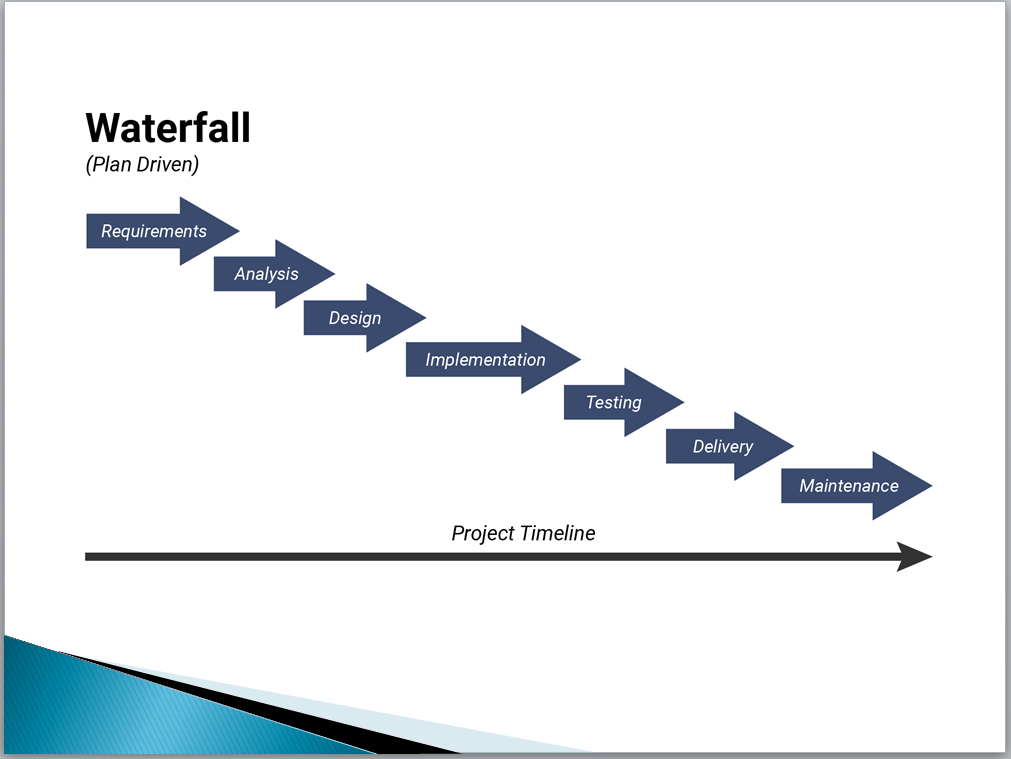 Waterfall
(Plan Driven)

Requirements

Analysis

Design

Implementation

Testing

Delivery

Maintenance

Project Timeline